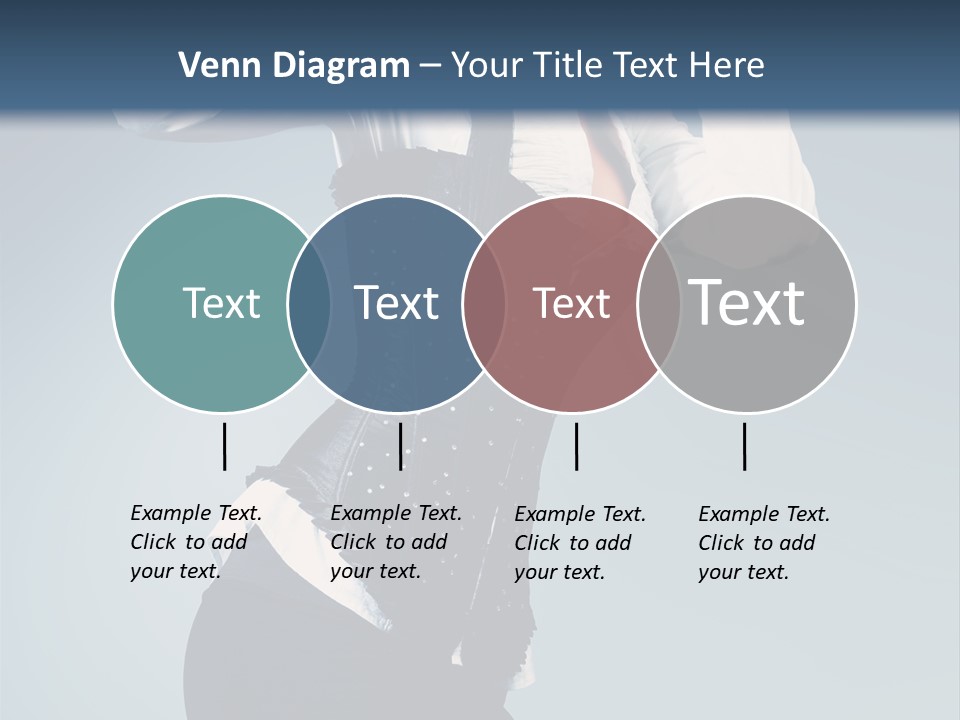 Venn Diagram – Your Title Text Here

Text

Text

Text

Text

Example Text. Click to add your text.

Example Text. Click to add your text.

Example Text. Click to add your text.

Example Text. Click to add your text.